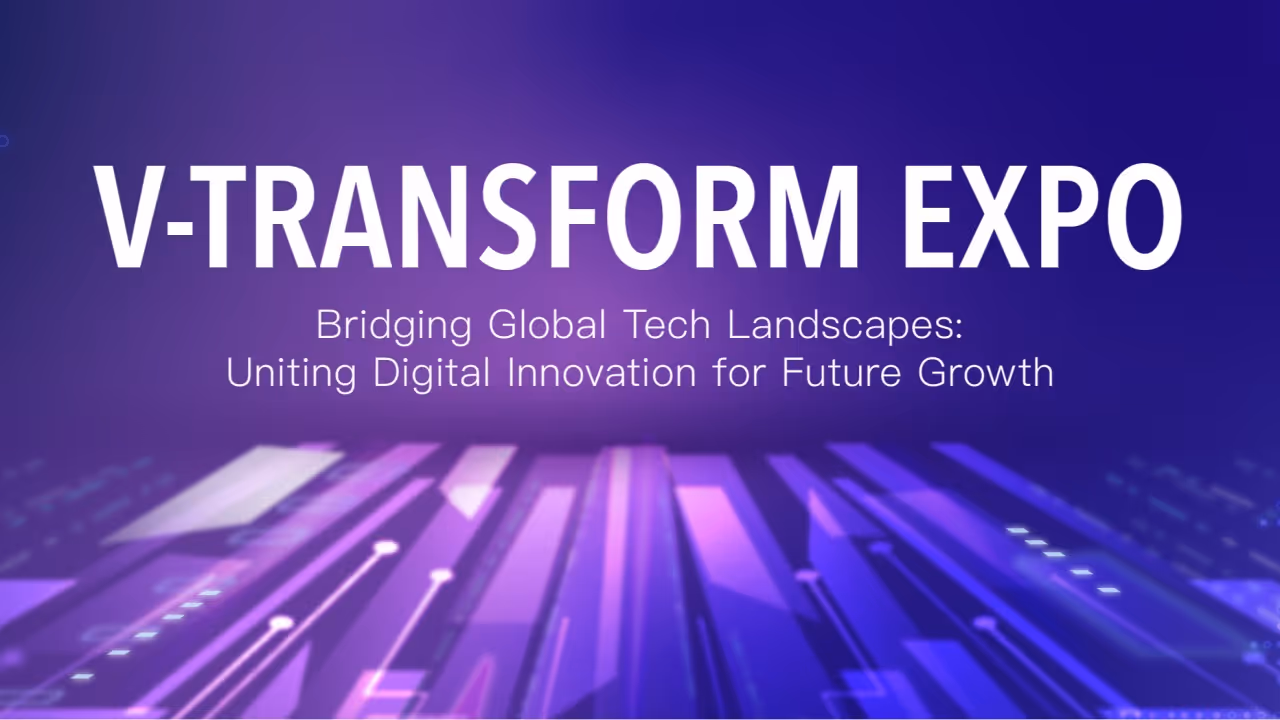 V-TRANSFORM EXPO

Bridging Global Tech Landscapes: Uniting Digital Innovation for Future Growth